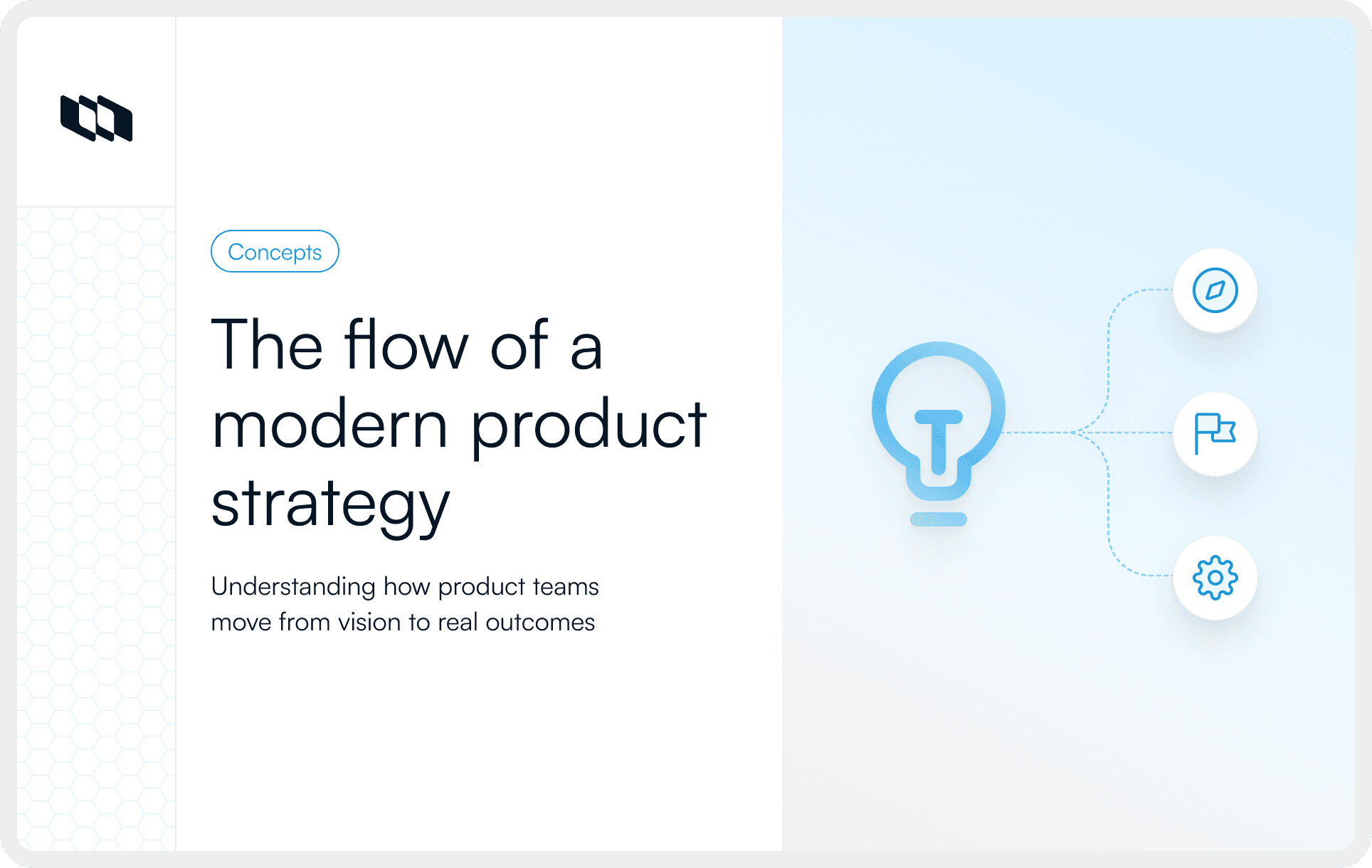 Concepts

The flow of a modern product strategy

Understanding how product teams move from vision to real outcomes